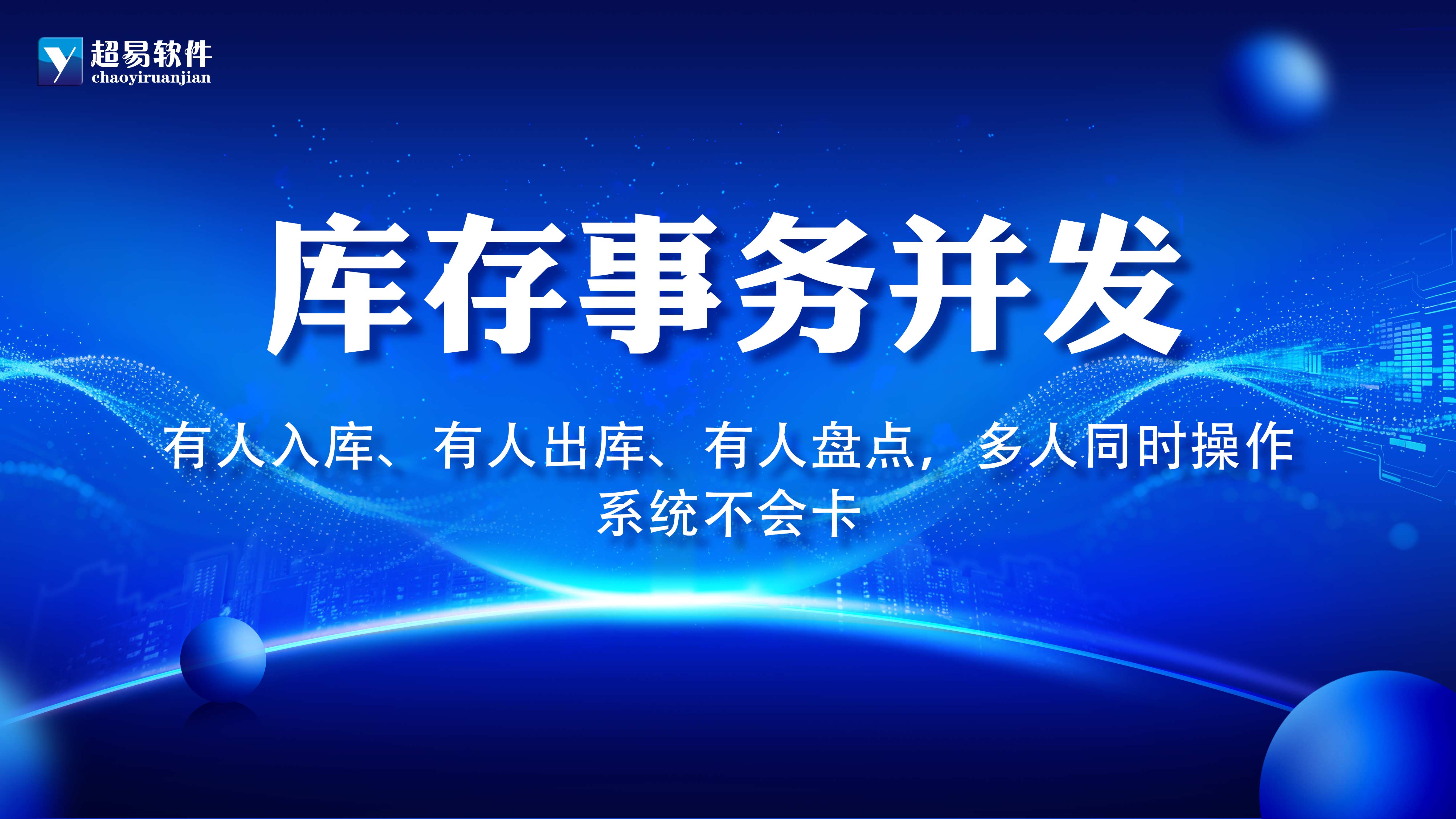 Y 超易软件
chaoyiruanjian

库存事务并发

有人入库、有人出库、有人盘点，多人同时操作
系统不会卡